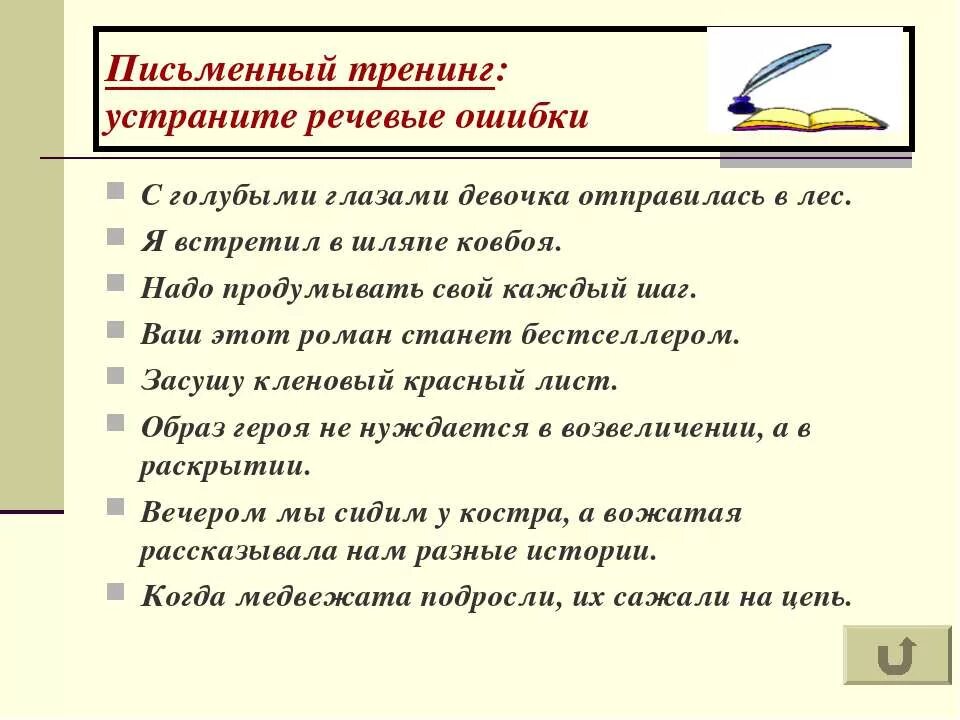 Письменный тренинг:
устраните речевые ошибки

С голубыми глазами девочка отправилась в лес.

Я встретил в шляпе ковбоя.

Надо продумывать свой каждый шаг.

Ваш этот роман станет бестселлером.

Засушу кленовый красный лист.

Образ героя не нуждается в возвеличении, а в раскрытии.

Вечером мы сидим у костра, а вожатая рассказывала нам разные истории.

Когда медвежата подросли, их сажали на цепь.